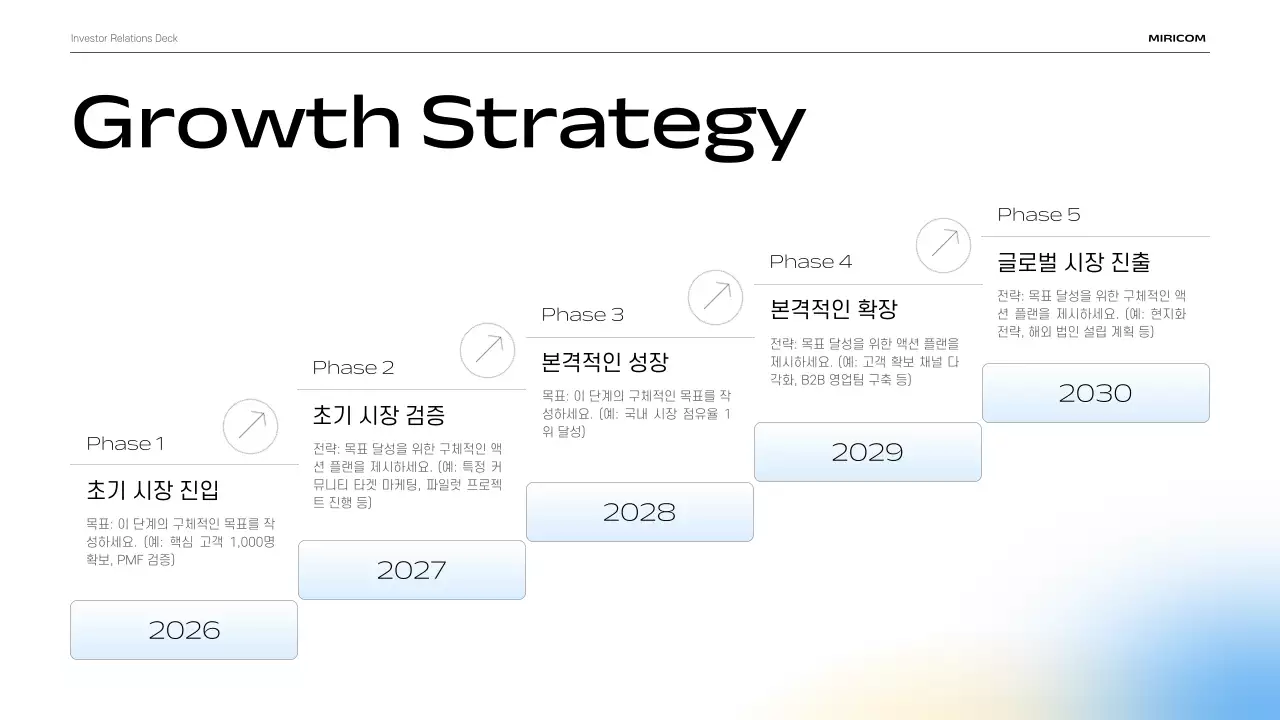 Investor Relations Deck

MIRICOM

Growth Strategy

Phase 1

초기 시장 진입

목표: 이 단계의 구체적인 목표를 작성하세요. (예: 핵심 고객 1,000명 확보, PMF 검증)

2026

Phase 2

초기 시장 검증

전략: 목표 달성을 위한 구체적인 액션 플랜을 제시하세요. (예: 특정 커뮤니티 타겟 마케팅, 파일럿 프로젝트 진행 등)

2027

Phase 3

본격적인 성장

목표: 이 단계의 구체적인 목표를 작성하세요. (예: 국내 시장 점유율 1위 달성)

2028

Phase 4

본격적인 확장

전략: 목표 달성을 위한 액션 플랜을 제시하세요. (예: 고객 확보 채널 다각화, B2B 영업팀 구축 등)

2029

Phase 5

글로벌 시장 진출

전략: 목표 달성을 위한 구체적인 액션 플랜을 제시하세요. (예: 현지화 전략, 해외 법인 설립 계획 등)

2030